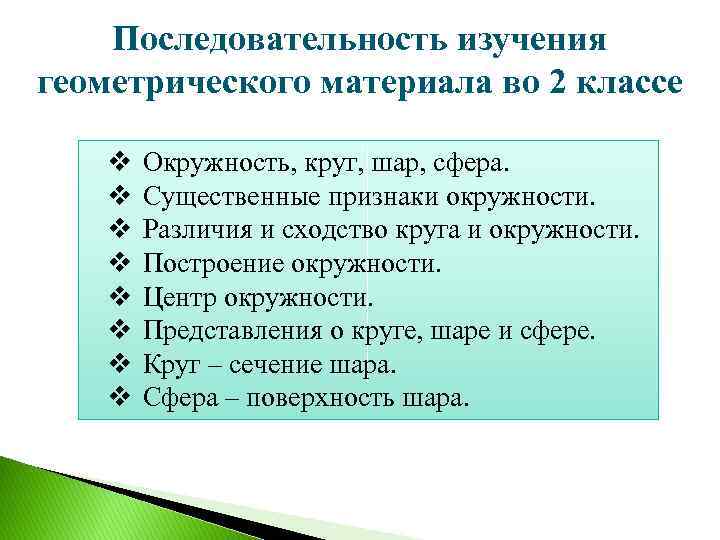 Последовательность изучения геометрического материала во 2 классе

❖ Окружность, круг, шар, сфера.
❖ Существенные признаки окружности.
❖ Различия и сходство круга и окружности.
❖ Построение окружности.
❖ Центр окружности.
❖ Представления о круге, шаре и сфере.
❖ Круг – сечение шара.
❖ Сфера – поверхность шара.